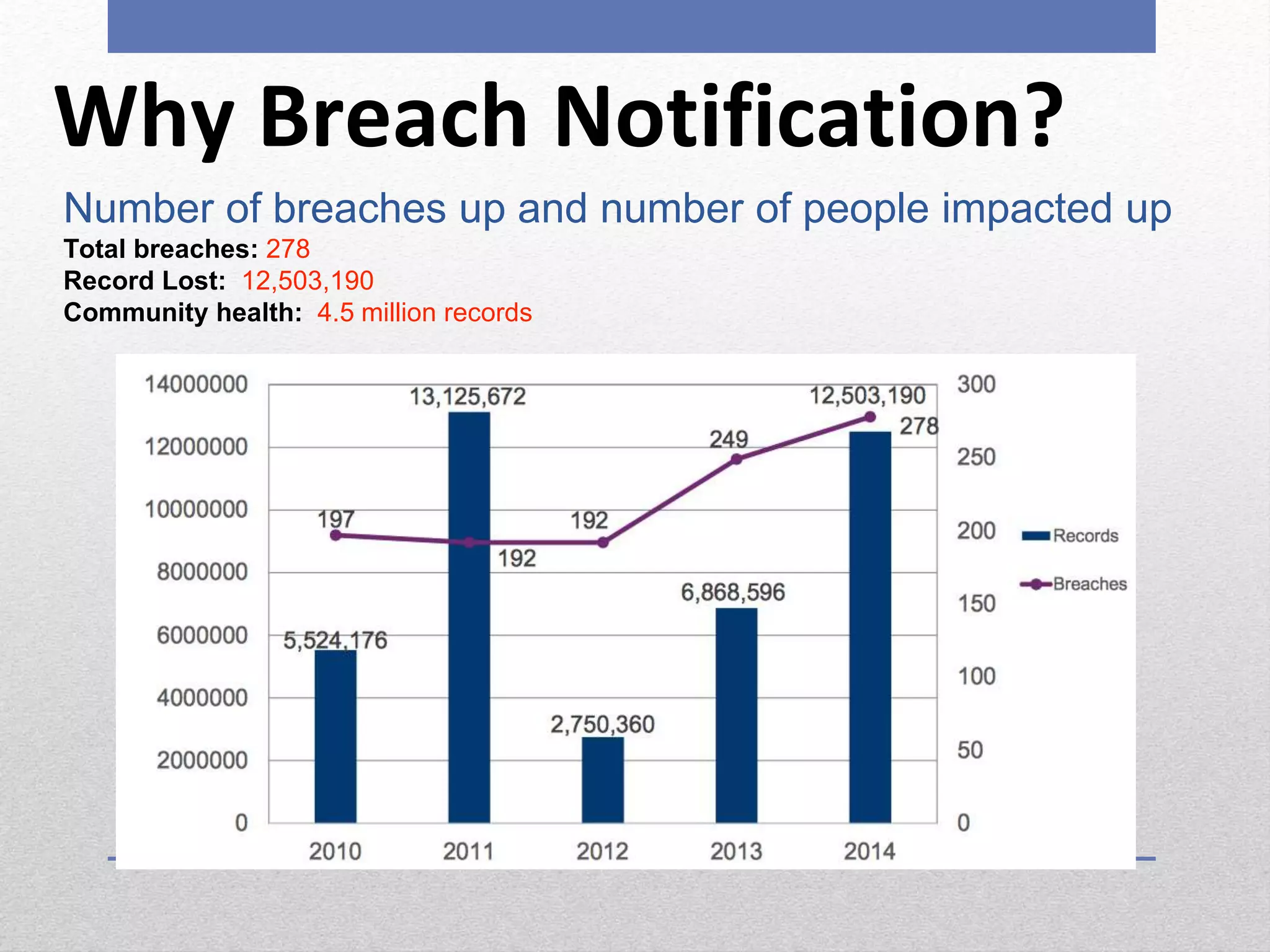 Why Breach Notification?

Number of breaches up and number of people impacted up

Total breaches: 278
Record Lost: 12,503,190
Community health: 4.5 million records

14000000
12000000
10000000
8000000
6000000
4000000
2000000
0

300
250
200
150
100
50
0

5,524,176
13,125,672
2,750,360
6,868,596
12,503,190

197
192
192
249
278

2010
2011
2012
2013
2014

Records
Breaches